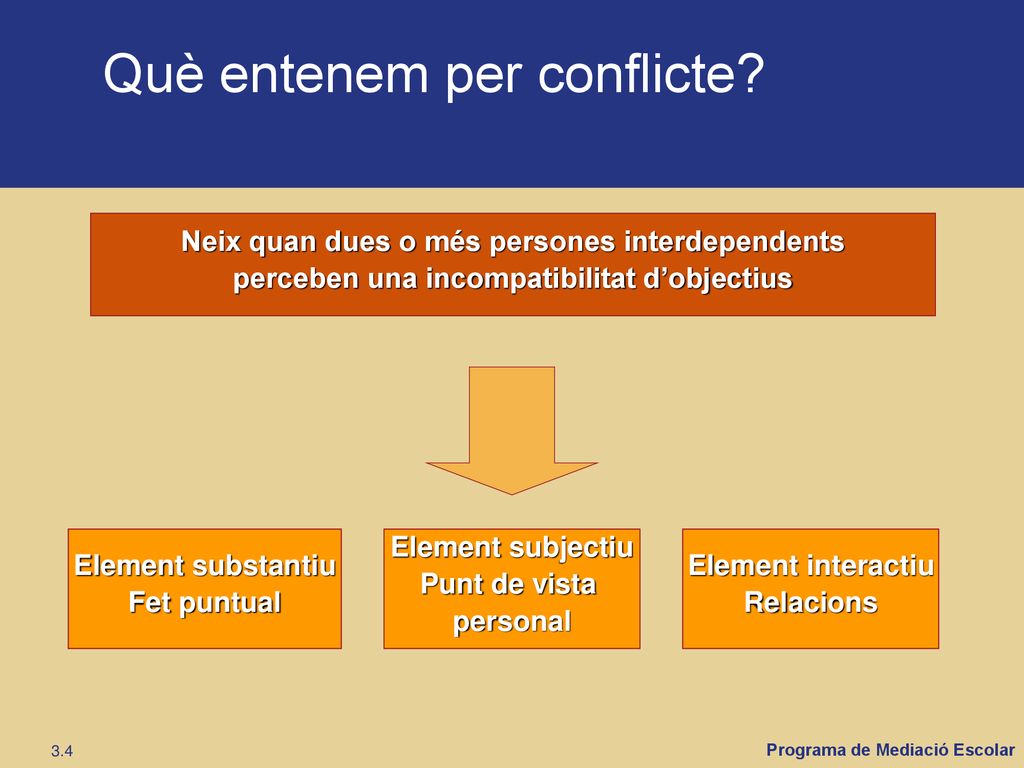 Què entenem per conflicte?

Neix quan dues o més persones interdependents perceben una incompatibilitat d’objectius

Element substantiu
Fet puntual

Element subjectiu
Punt de vista personal

Element interactiu
Relacions

3.4

Programa de Mediació Escolar